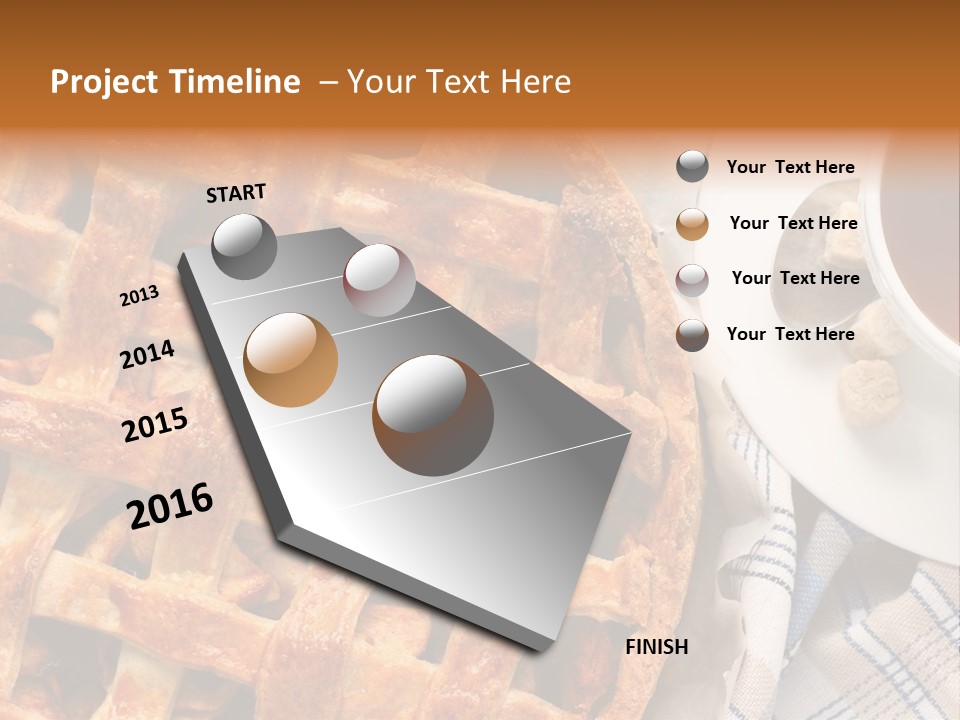 Project Timeline – Your Text Here

START

2013

2014

2015

2016

FINISH

Your Text Here

Your Text Here

Your Text Here

Your Text Here